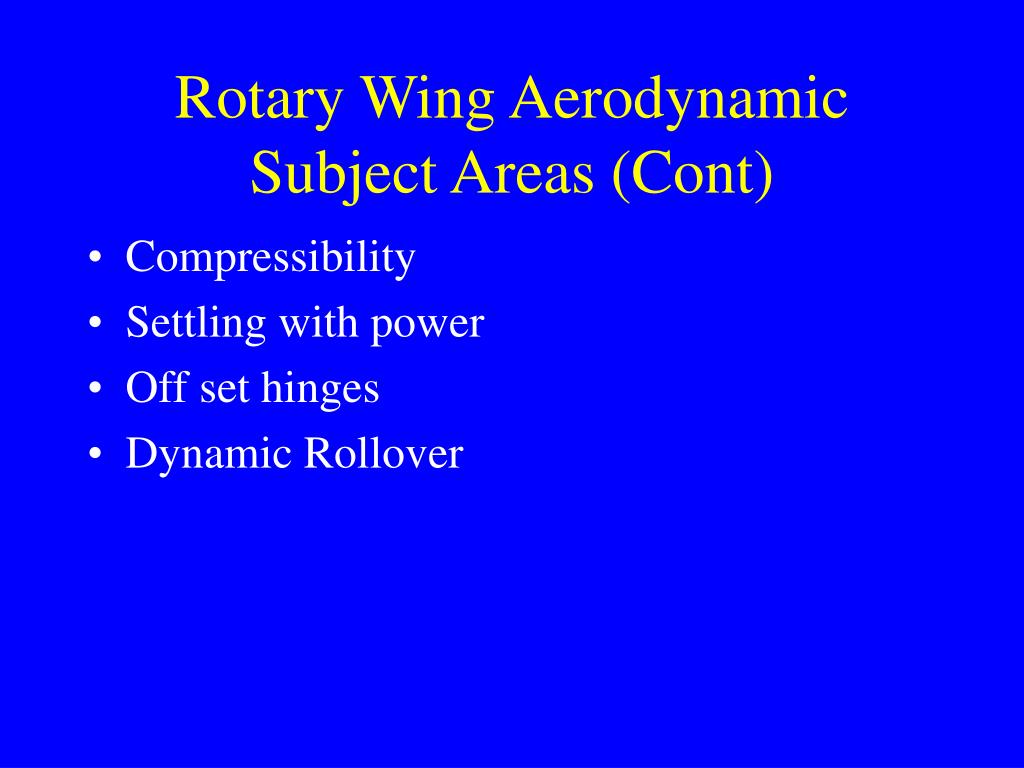 Rotary Wing Aerodynamic Subject Areas (Cont)

• Compressibility
• Settling with power
• Off set hinges
• Dynamic Rollover